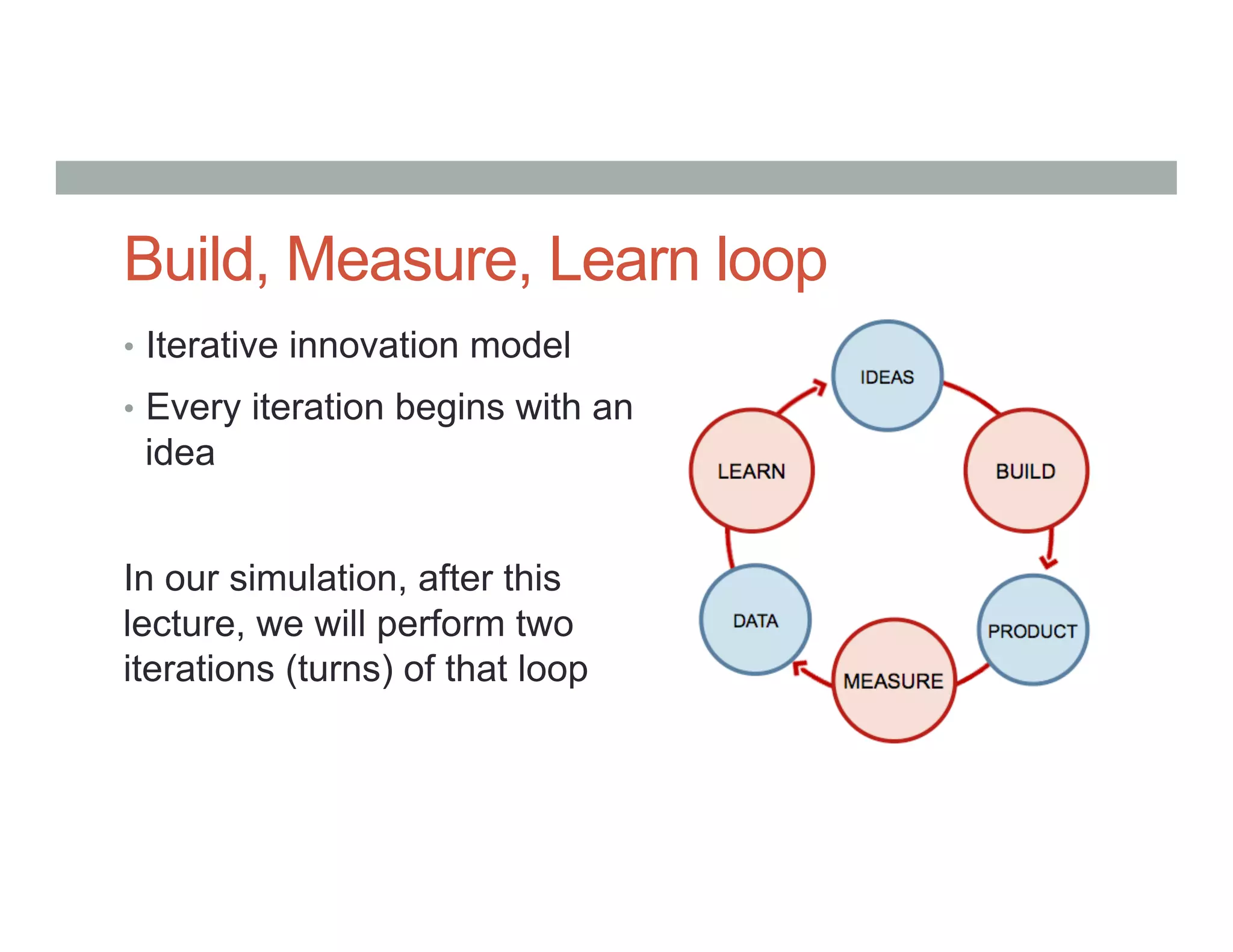 Build, Measure, Learn loop

• Iterative innovation model
• Every iteration begins with an idea

In our simulation, after this lecture, we will perform two iterations (turns) of that loop

IDEAS
BUILD
PRODUCT
MEASURE
DATA
LEARN